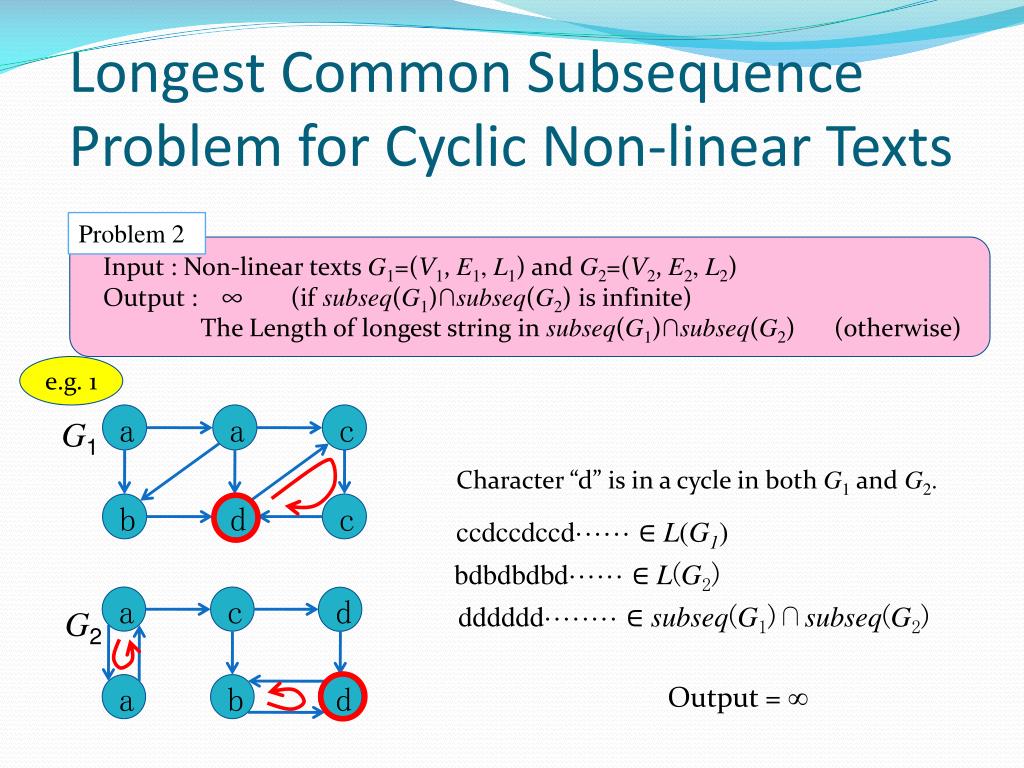 Longest Common Subsequence Problem for Cyclic Non-linear Texts

Problem 2

Input : Non-linear texts $G_1=(V_1, E_1, L_1)$ and $G_2=(V_2, E_2, L_2)$
Output : $\infty$ (if $subseq(G_1) \cap subseq(G_2)$ is infinite)
The Length of longest string in $subseq(G_1) \cap subseq(G_2)$ (otherwise)

e.g. 1

$G_1$
a a c
b d c

$G_2$
a c d
a b d

Character “d” is in a cycle in both $G_1$ and $G_2$.

ccdccdccd$\cdots\cdots \in L(G_1)$

bdbdbdbd$\cdots\cdots \in L(G_2)$

dddddd$\cdots\cdots\cdots \in subseq(G_1) \cap subseq(G_2)$

Output = $\infty$